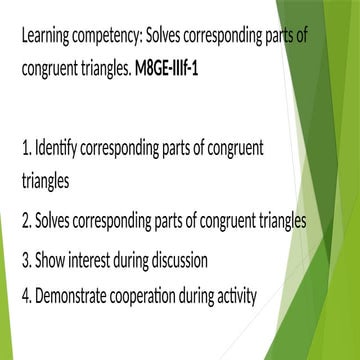 Learning competency: Solves corresponding parts of congruent triangles. M8GE-IIIf-1

1. Identify corresponding parts of congruent triangles

2. Solves corresponding parts of congruent triangles

3. Show interest during discussion

4. Demonstrate cooperation during activity